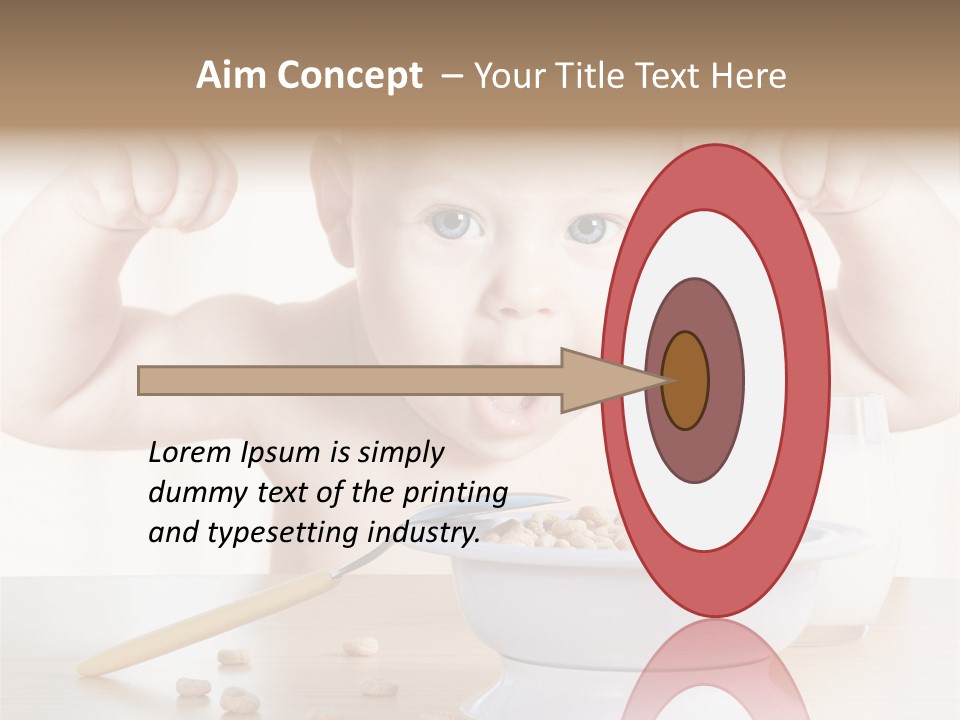 Aim Concept – Your Title Text Here

Lorem Ipsum is simply dummy text of the printing and typesetting industry.